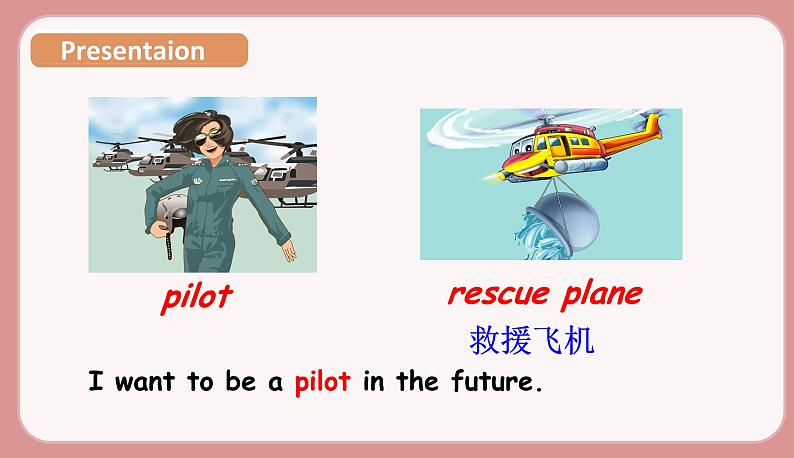 Presentaion

pilot

rescue plane

救援飞机

I want to be a pilot in the future.